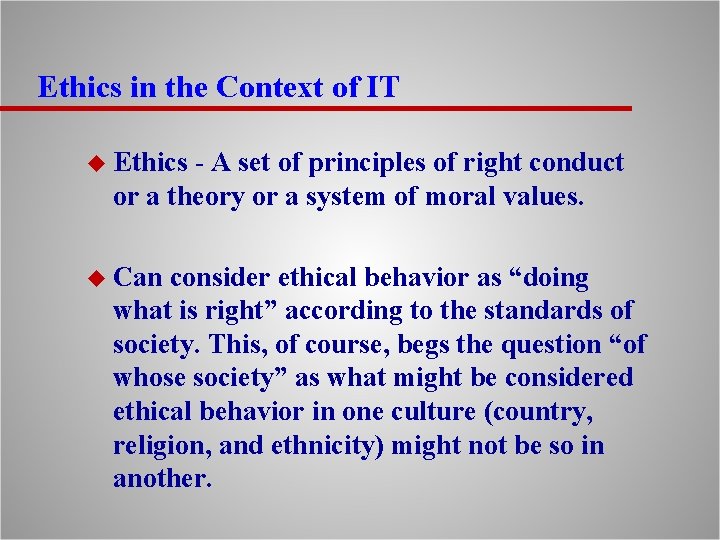 Ethics in the Context of IT

◆ Ethics - A set of principles of right conduct or a theory or a system of moral values.

◆ Can consider ethical behavior as “doing what is right” according to the standards of society. This, of course, begs the question “of whose society” as what might be considered ethical behavior in one culture (country, religion, and ethnicity) might not be so in another.